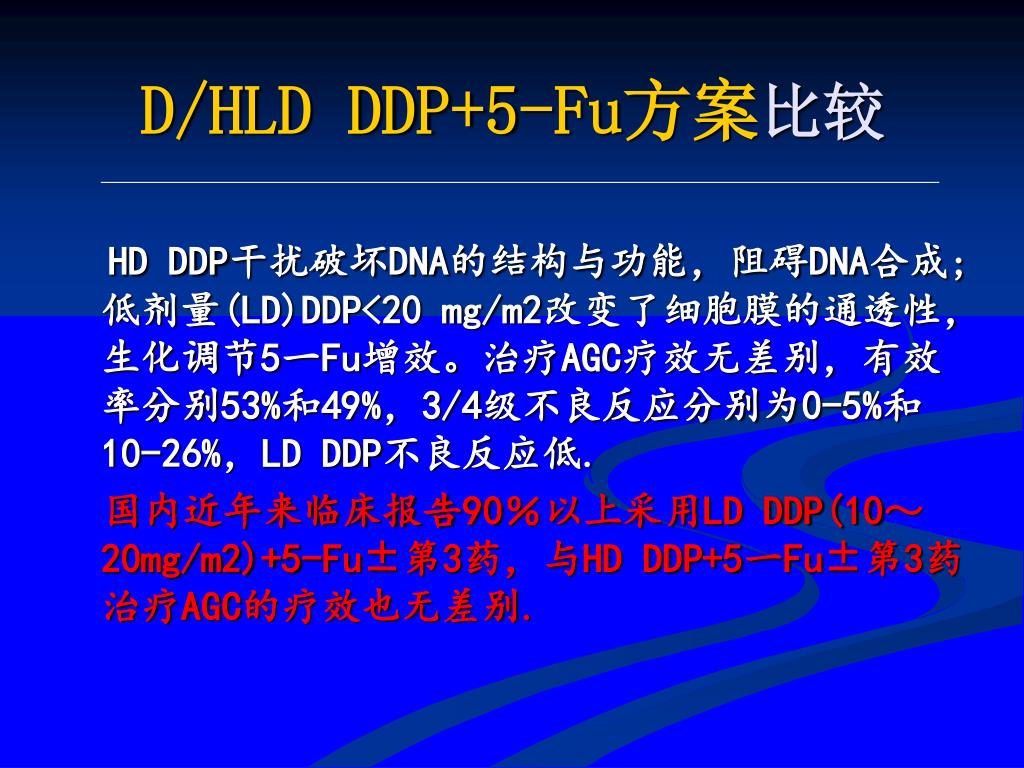 D/HLD DDP+5-Fu方案比较

HD DDP干扰破坏DNA的结构与功能，阻碍DNA合成；低剂量(LD)DDP<20 mg/m2改变了细胞膜的通透性，生化调节5—Fu增效。治疗AGC疗效无差别，有效率分别53%和49%，3/4级不良反应分别为0-5%和10-26%，LD DDP不良反应低.

国内近年来临床报告90％以上采用LD DDP(10～20mg/m2)+5-Fu±第3药，与HD DDP+5—Fu±第3药治疗AGC的疗效也无差别.